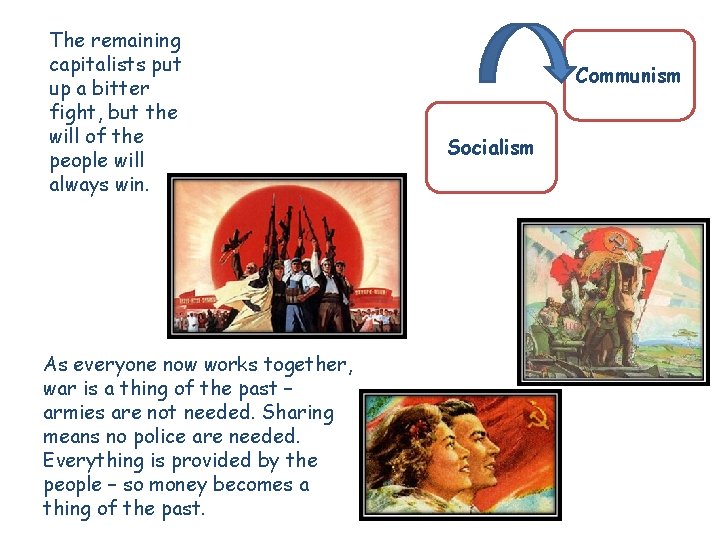 The remaining capitalists put up a bitter fight, but the will of the people will always win.

Communism

Socialism

As everyone now works together, war is a thing of the past – armies are not needed. Sharing means no police are needed. Everything is provided by the people – so money becomes a thing of the past.